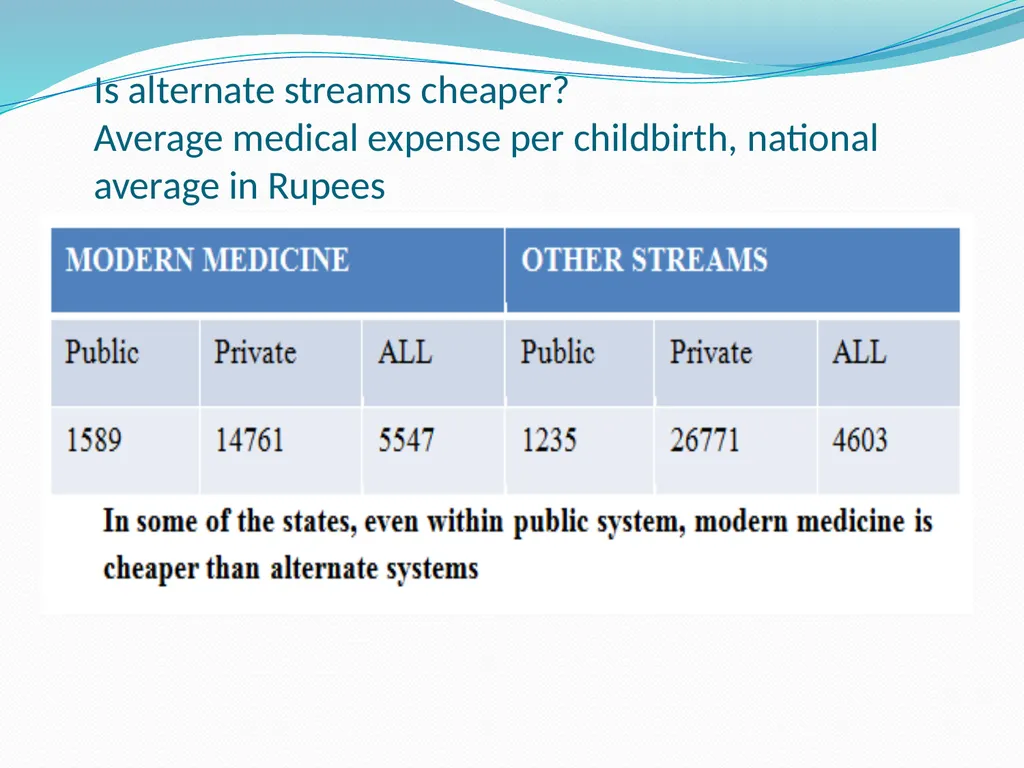 Is alternate streams cheaper?
Average medical expense per childbirth, national average in Rupees

| MODERN MEDICINE | | | OTHER STREAMS | | |
|---|---|---|---|---|---|
| Public | Private | ALL | Public | Private | ALL |
| 1589 | 14761 | 5547 | 1235 | 26771 | 4603 |

In some of the states, even within public system, modern medicine is cheaper than alternate systems